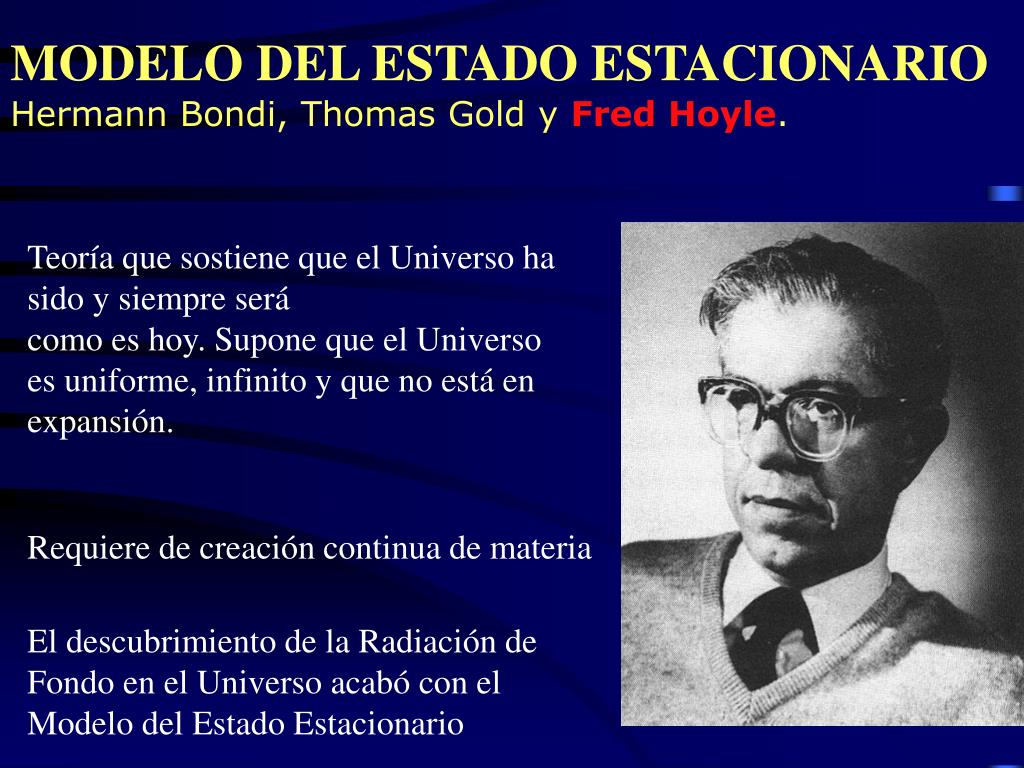 MODELO DEL ESTADO ESTACIONARIO
Hermann Bondi, Thomas Gold y Fred Hoyle.

Teoría que sostiene que el Universo ha sido y siempre será como es hoy. Supone que el Universo es uniforme, infinito y que no está en expansión.

Requiere de creación continua de materia

El descubrimiento de la Radiación de Fondo en el Universo acabó con el Modelo del Estado Estacionario